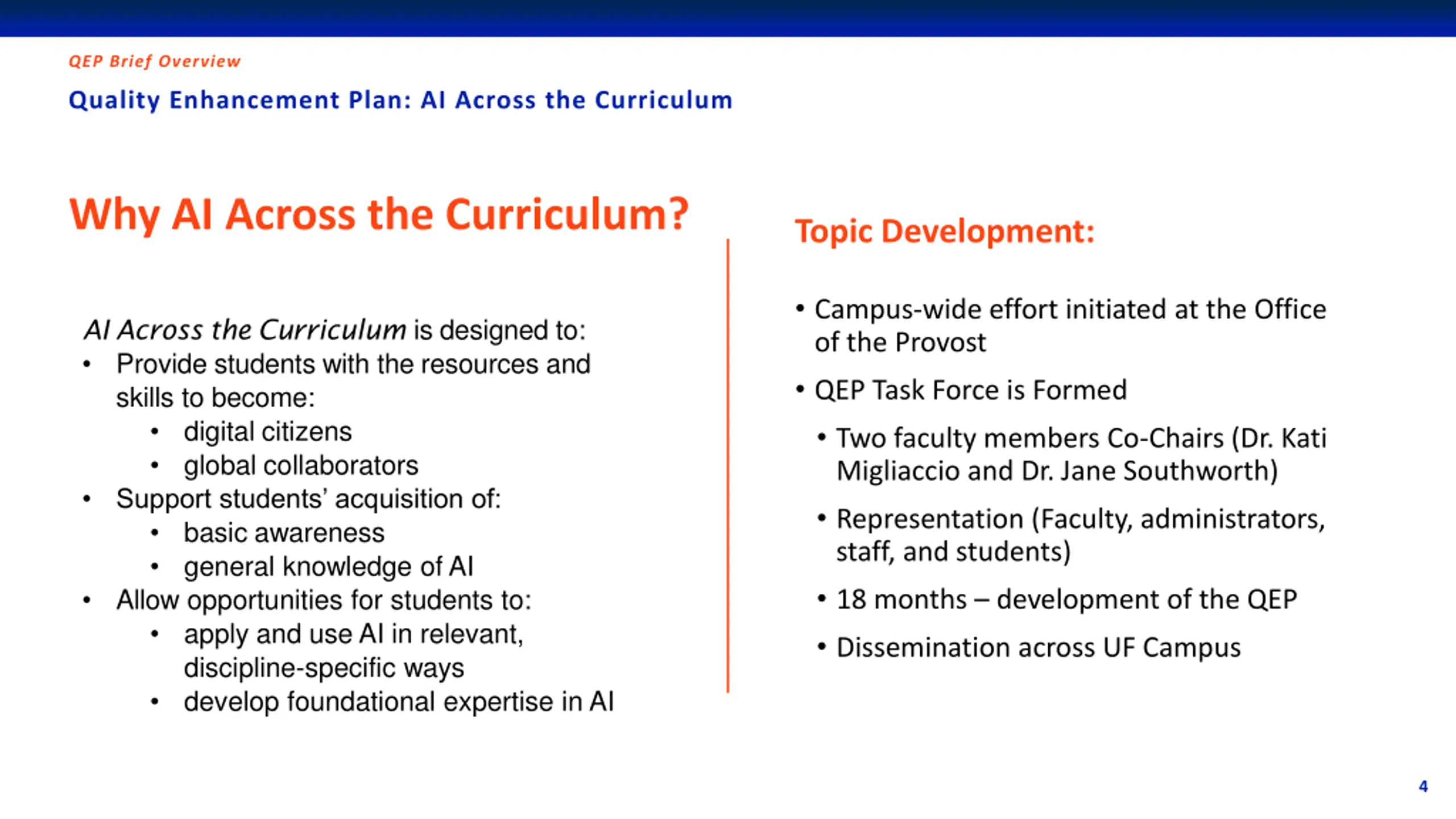 QEP Brief Overview

Quality Enhancement Plan: AI Across the Curriculum

Why AI Across the Curriculum?

AI Across the Curriculum is designed to:
• Provide students with the resources and skills to become:
  • digital citizens
  • global collaborators
• Support students' acquisition of:
  • basic awareness
  • general knowledge of AI
• Allow opportunities for students to:
  • apply and use AI in relevant, discipline-specific ways
  • develop foundational expertise in AI

Topic Development:

• Campus-wide effort initiated at the Office of the Provost
• QEP Task Force is Formed
  • Two faculty members Co-Chairs (Dr. Kati Migliaccio and Dr. Jane Southworth)
  • Representation (Faculty, administrators, staff, and students)
  • 18 months – development of the QEP
  • Dissemination across UF Campus

4